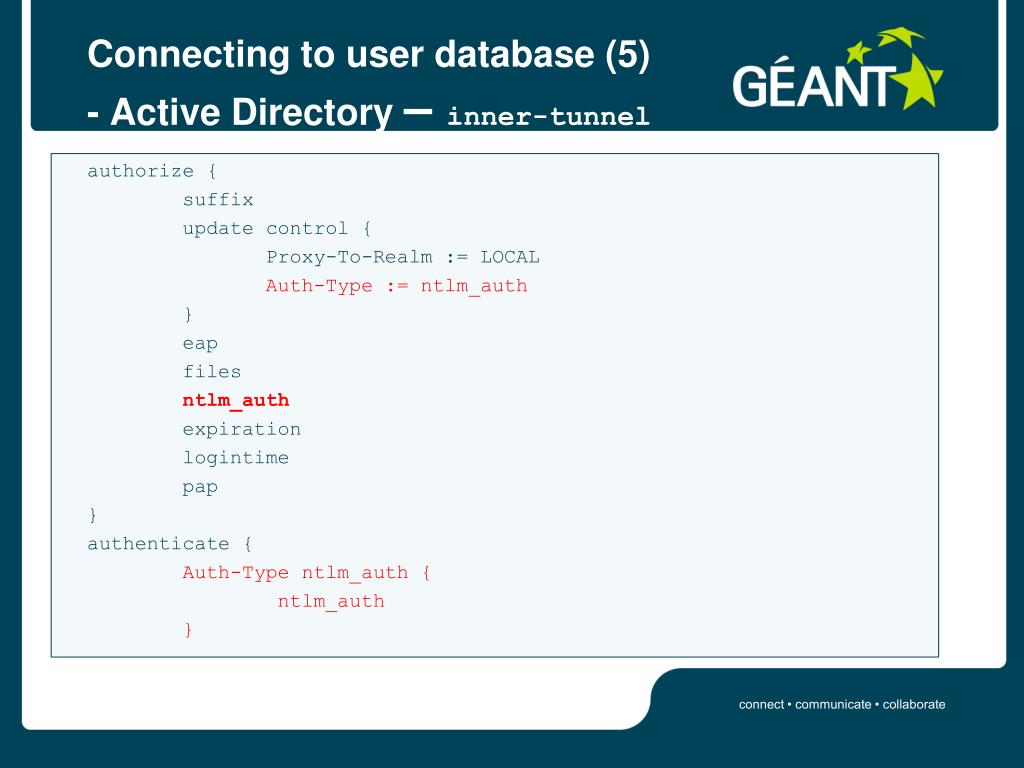 Connecting to user database (5)
- Active Directory – inner-tunnel

GÉANT

authorize {
        suffix
        update control {
               Proxy-To-Realm := LOCAL
               Auth-Type := ntlm_auth
        }
        eap
        files
        ntlm_auth
        expiration
        logintime
        pap
}
authenticate {
        Auth-Type ntlm_auth {
                ntlm_auth
        }

connect • communicate • collaborate